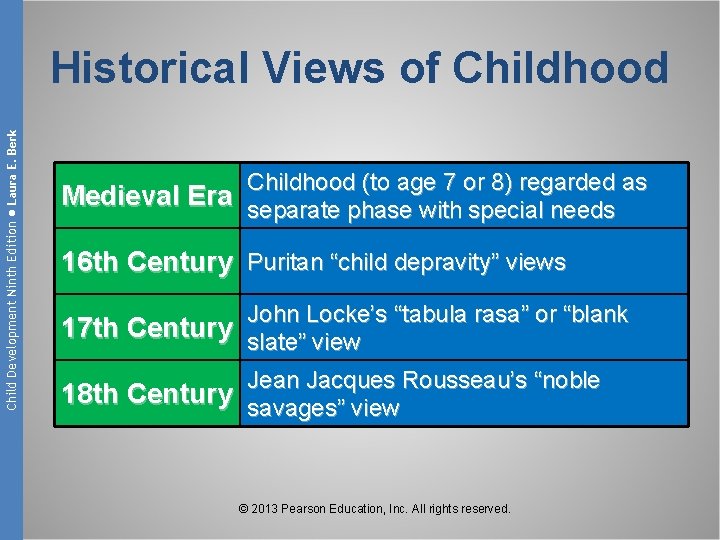 Child Development Ninth Edition ● Laura E. Berk

Historical Views of Childhood

| Medieval Era | Childhood (to age 7 or 8) regarded as separate phase with special needs |
|---|---|
| 16th Century | Puritan “child depravity” views |
| 17th Century | John Locke’s “tabula rasa” or “blank slate” view |
| 18th Century | Jean Jacques Rousseau’s “noble savages” view |

© 2013 Pearson Education, Inc. All rights reserved.